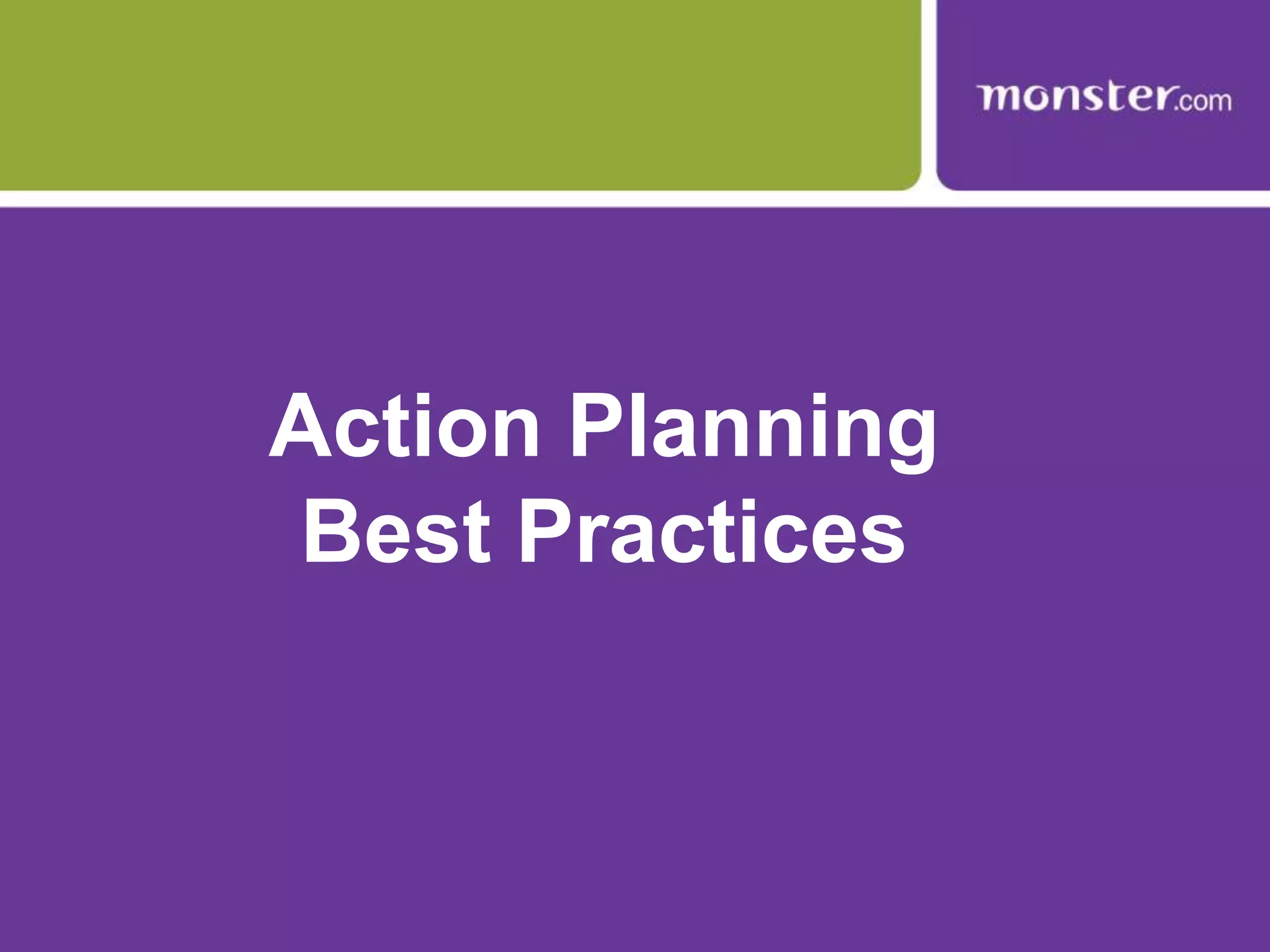 monster.com

Action Planning
Best Practices